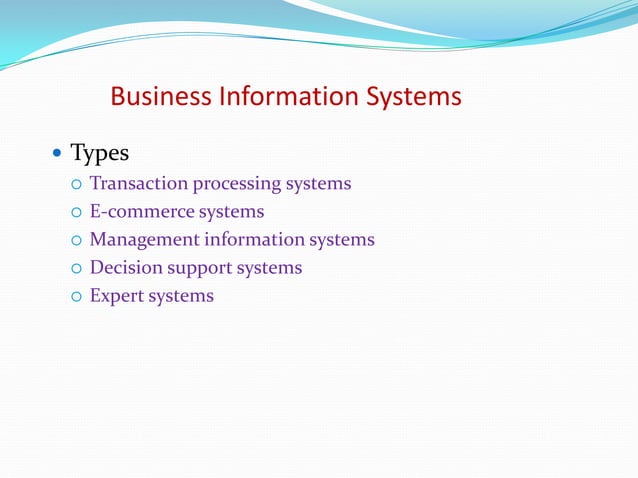 Business Information Systems

- Types
  - Transaction processing systems
  - E-commerce systems
  - Management information systems
  - Decision support systems
  - Expert systems